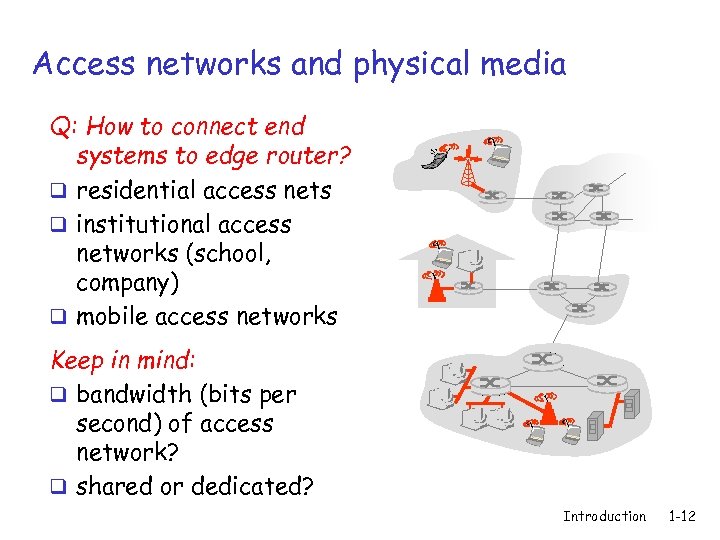 Access networks and physical media

Q: How to connect end systems to edge router?

❑ residential access nets
❑ institutional access networks (school, company)
❑ mobile access networks

Keep in mind:

❑ bandwidth (bits per second) of access network?
❑ shared or dedicated?

Introduction 1-12